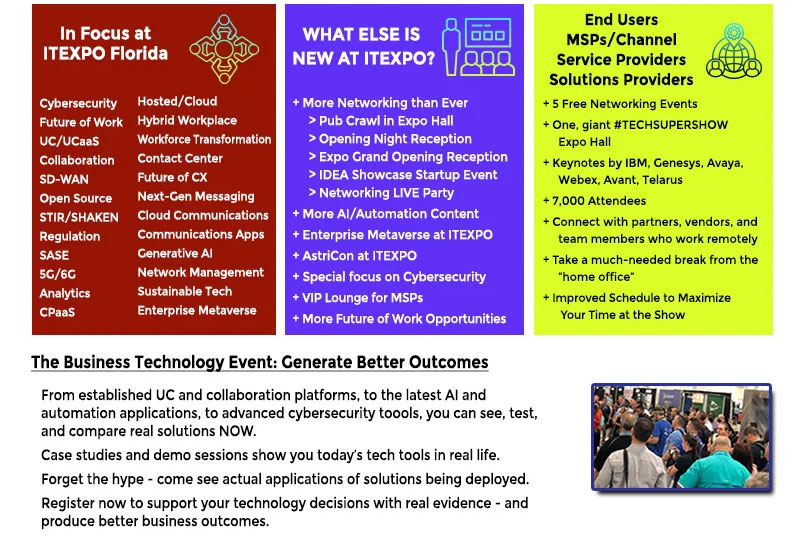 In Focus at ITEXPO Florida

Cybersecurity
Future of Work
UC/UCaaS
Collaboration
SD-WAN
Open Source
STIR/SHAKEN
Regulation
SASE
5G/6G
Analytics
CPaaS

Hosted/Cloud
Hybrid Workplace
Workforce Transformation
Contact Center
Future of CX
Next-Gen Messaging
Cloud Communications
Communications Apps
Generative AI
Network Management
Sustainable Tech
Enterprise Metaverse

WHAT ELSE IS NEW AT ITEXPO?

+ More Networking than Ever
> Pub Crawl in Expo Hall
> Opening Night Reception
> Expo Grand Opening Reception
> IDEA Showcase Startup Event
> Networking LIVE Party
+ More AI/Automation Content
+ Enterprise Metaverse at ITEXPO
+ AstriCon at ITEXPO
+ Special focus on Cybersecurity
+ VIP Lounge for MSPs
+ More Future of Work Opportunities

End Users
MSPs/Channel
Service Providers
Solutions Providers

+ 5 Free Networking Events
+ One, giant #TECHSUPERSHOW Expo Hall
+ Keynotes by IBM, Genesys, Avaya, Webex, Avant, Telarus
+ 7,000 Attendees
+ Connect with partners, vendors, and team members who work remotely
+ Take a much-needed break from the "home office"
+ Improved Schedule to Maximize Your Time at the Show

The Business Technology Event: Generate Better Outcomes

From established UC and collaboration platforms, to the latest AI and automation applications, to advanced cybersecurity toools, you can see, test, and compare real solutions NOW.

Case studies and demo sessions show you today's tech tools in real life.

Forget the hype - come see actual applications of solutions being deployed.

Register now to support your technology decisions with real evidence - and produce better business outcomes.